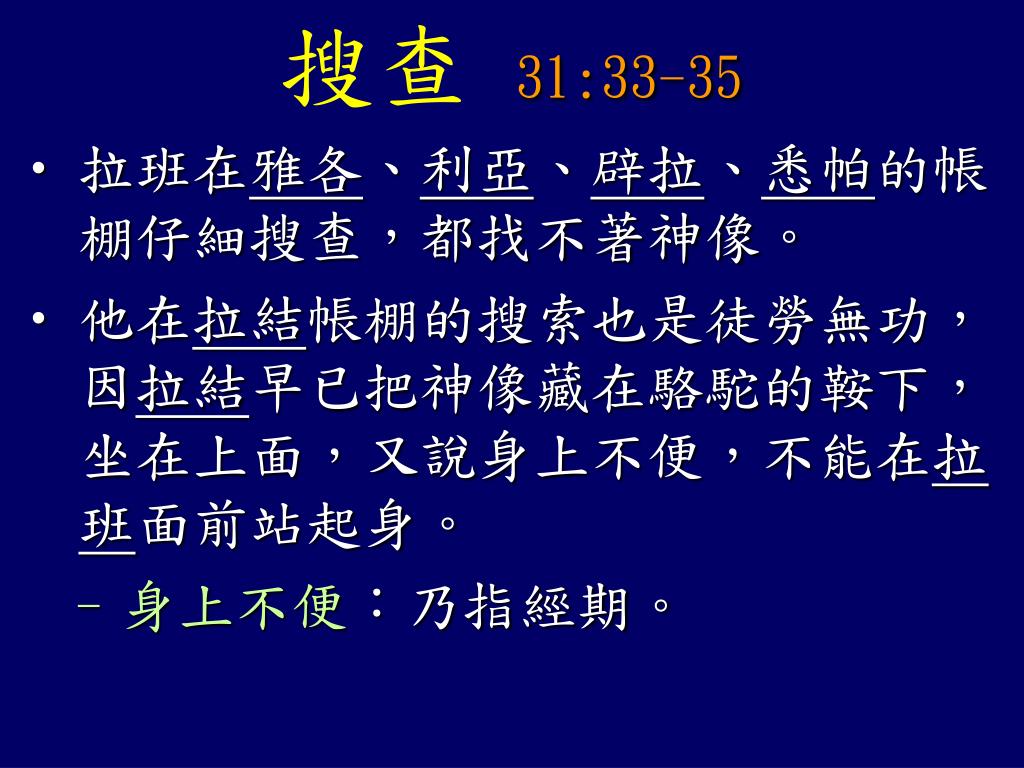 搜查 31:33-35

• 拉班在雅各、利亞、辟拉、悉帕的帳棚仔細搜查，都找不著神像。

• 他在拉結帳棚的搜索也是徒勞無功，因拉結早已把神像藏在駱駝的鞍下，坐在上面，又說身上不便，不能在拉班面前站起身。

– 身上不便：乃指經期。